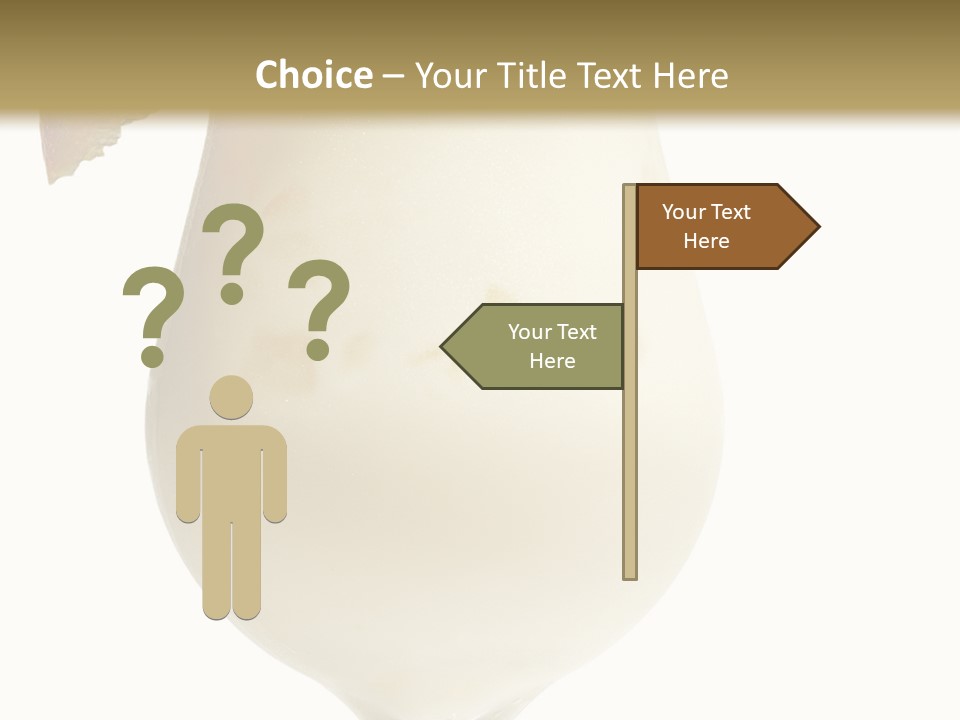 Choice – Your Title Text Here

? ? ?

Your Text Here

Your Text Here